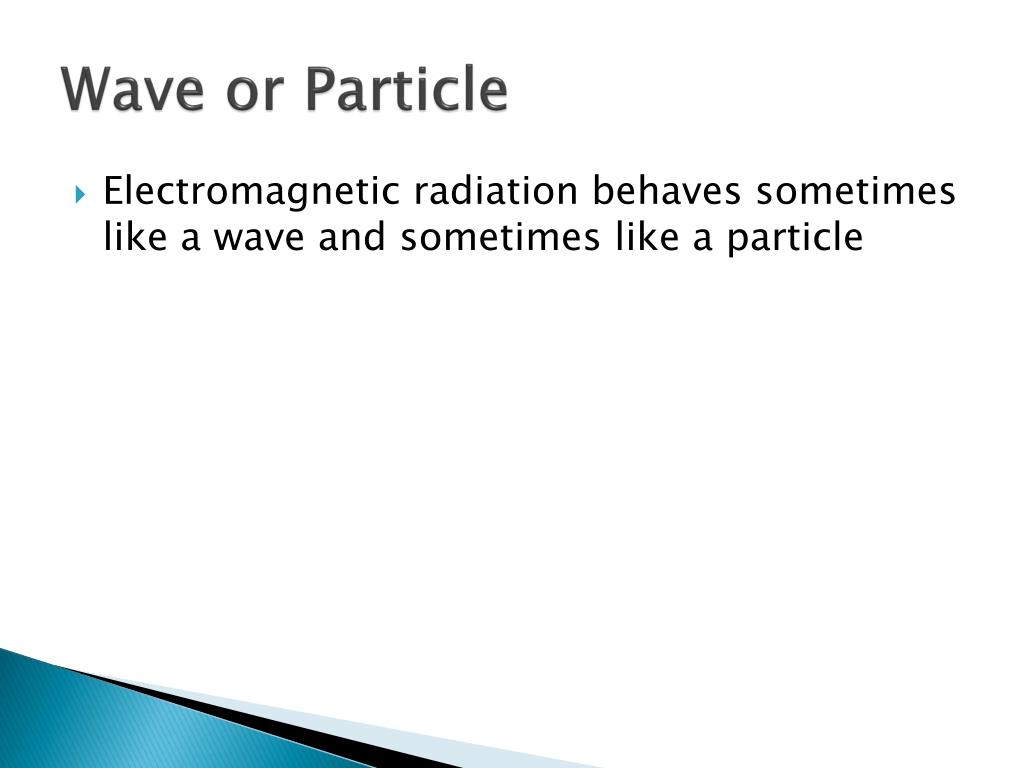 Wave or Particle

Electromagnetic radiation behaves sometimes like a wave and sometimes like a particle